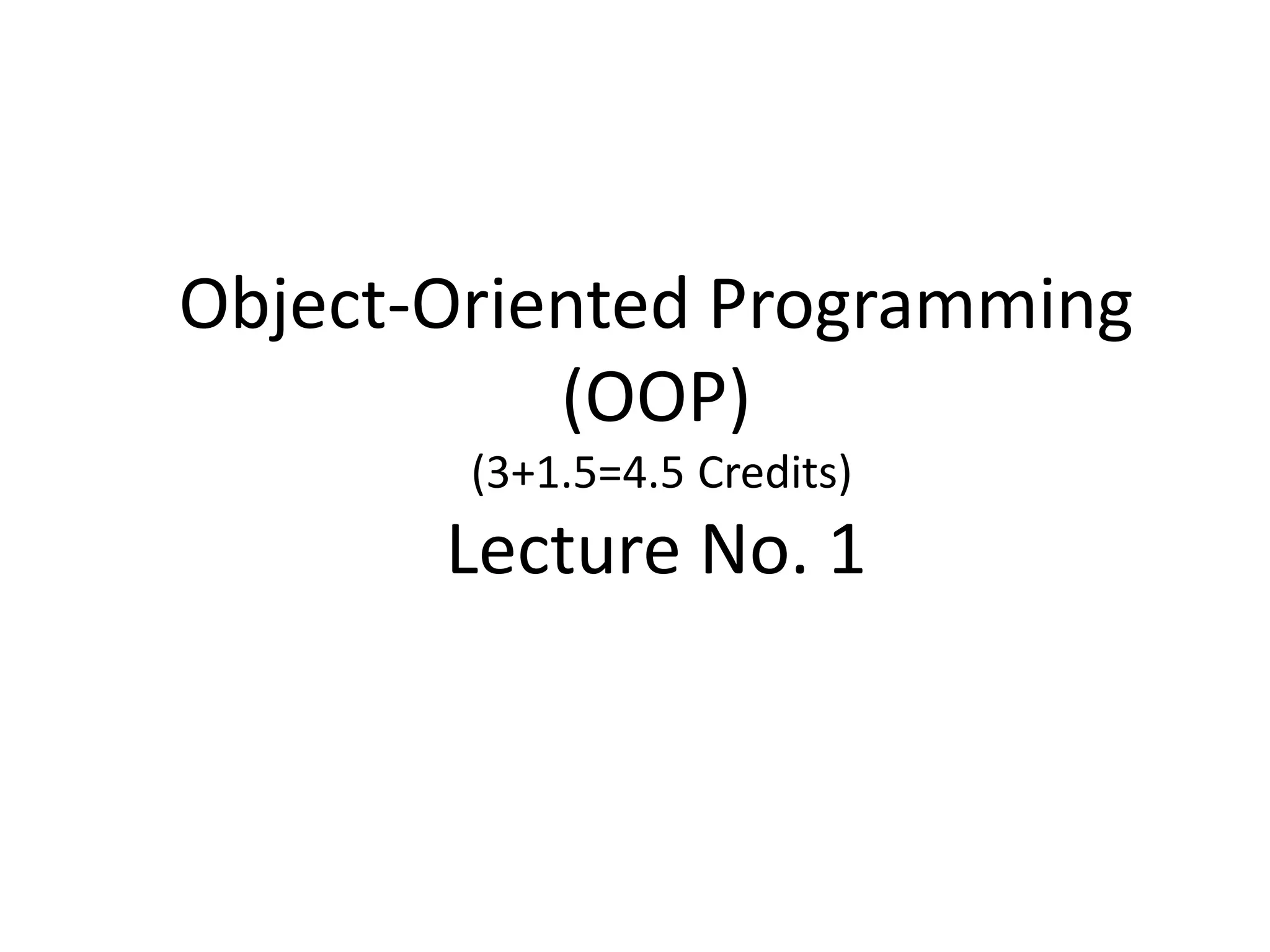 Object-Oriented Programming (OOP)
(3+1.5=4.5 Credits)
Lecture No. 1